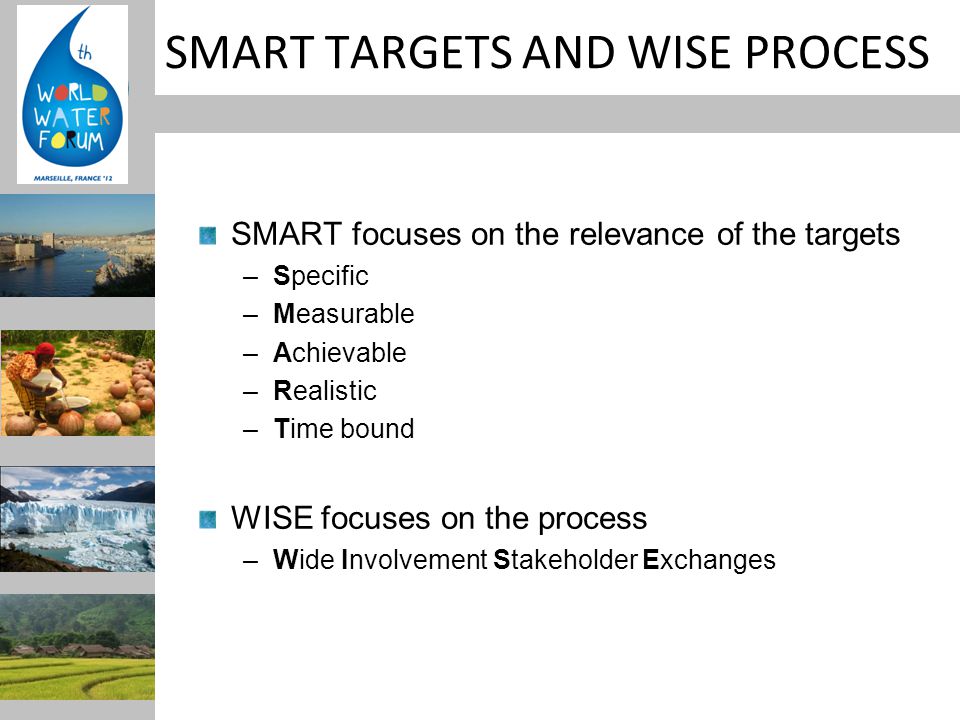 6th WORLD WATER FORUM
MARSEILLE, FRANCE '12

SMART TARGETS AND WISE PROCESS

SMART focuses on the relevance of the targets
– Specific
– Measurable
– Achievable
– Realistic
– Time bound

WISE focuses on the process
– Wide Involvement Stakeholder Exchanges